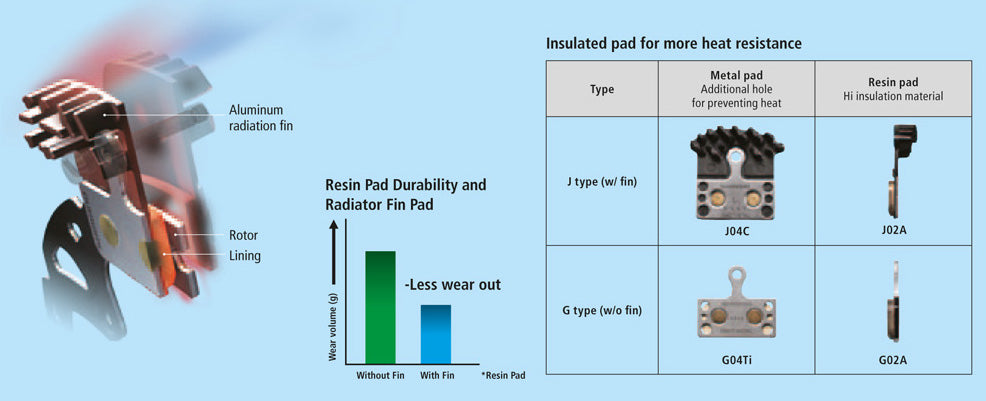 Aluminum radiation fin

Rotor

Lining

Resin Pad Durability and Radiator Fin Pad

Wear volume (g)

-Less wear out

Without Fin

With Fin

*Resin Pad

Insulated pad for more heat resistance

| Type | Metal pad Additional hole for preventing heat | Resin pad Hi insulation material |
|---|---|---|
| J type (w/ fin) | J04C | J02A |
| G type (w/o fin) | G04Ti | G02A |